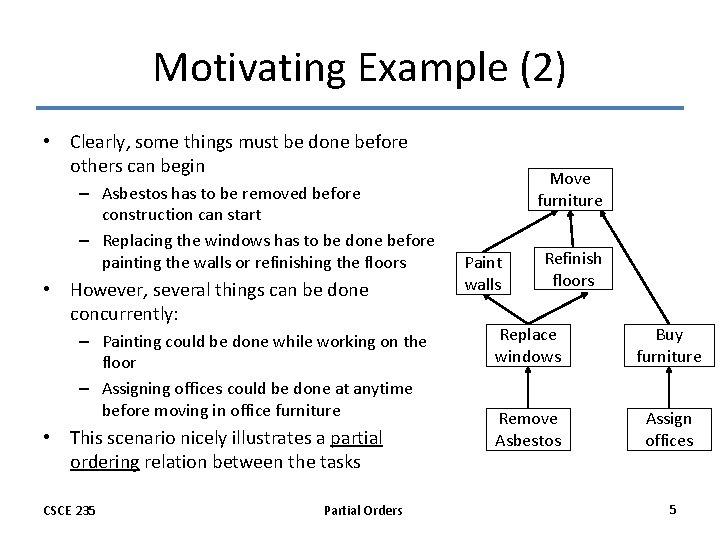 Motivating Example (2)

• Clearly, some things must be done before others can begin
– Asbestos has to be removed before construction can start
– Replacing the windows has to be done before painting the walls or refinishing the floors
• However, several things can be done concurrently:
– Painting could be done while working on the floor
– Assigning offices could be done at anytime before moving in office furniture
• This scenario nicely illustrates a partial ordering relation between the tasks

Move furniture

Paint walls

Refinish floors

Replace windows

Buy furniture

Remove Asbestos

Assign offices

CSCE 235

Partial Orders

5